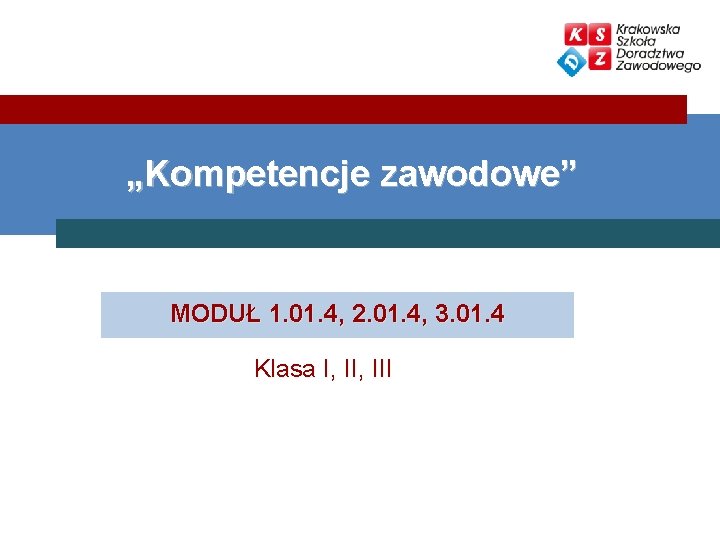 K S
D Z
Krakowska Szkoła Doradztwa Zawodowego

„Kompetencje zawodowe”

MODUŁ 1.01.4, 2.01.4, 3.01.4

Klasa I, II, III